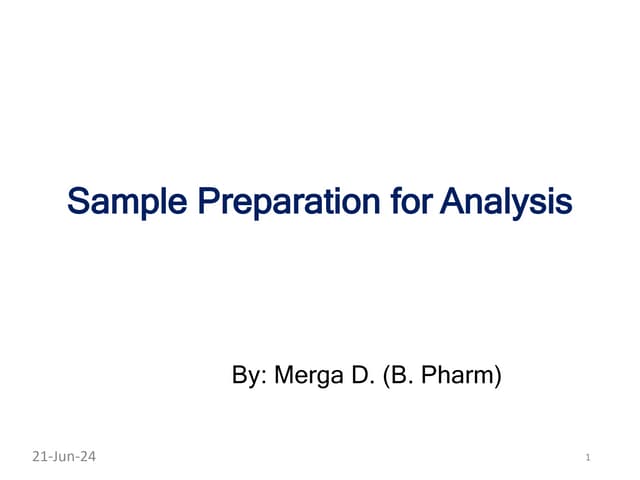 Sample Preparation for Analysis

By: Merga D. (B. Pharm)

21-Jun-24

1